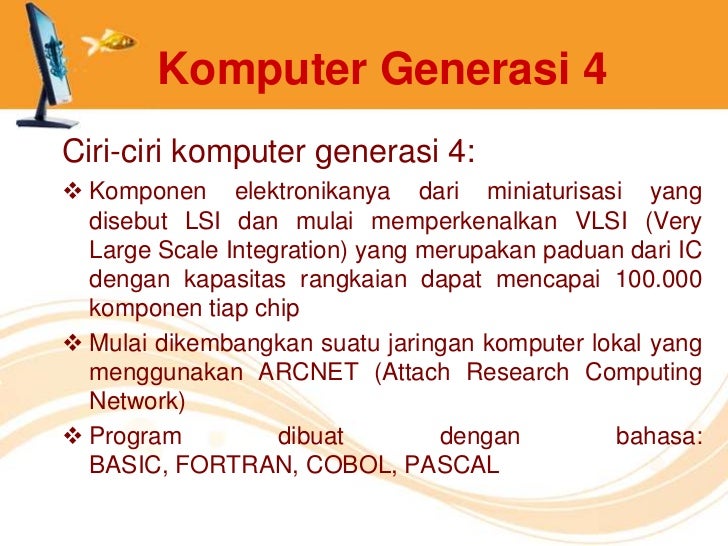 Komputer Generasi 4

Ciri-ciri komputer generasi 4:

❖ Komponen elektronikanya dari miniaturisasi yang disebut LSI dan mulai memperkenalkan VLSI (Very Large Scale Integration) yang merupakan paduan dari IC dengan kapasitas rangkaian dapat mencapai 100.000 komponen tiap chip

❖ Mulai dikembangkan suatu jaringan komputer lokal yang menggunakan ARCNET (Attach Research Computing Network)

❖ Program dibuat dengan bahasa: BASIC, FORTRAN, COBOL, PASCAL